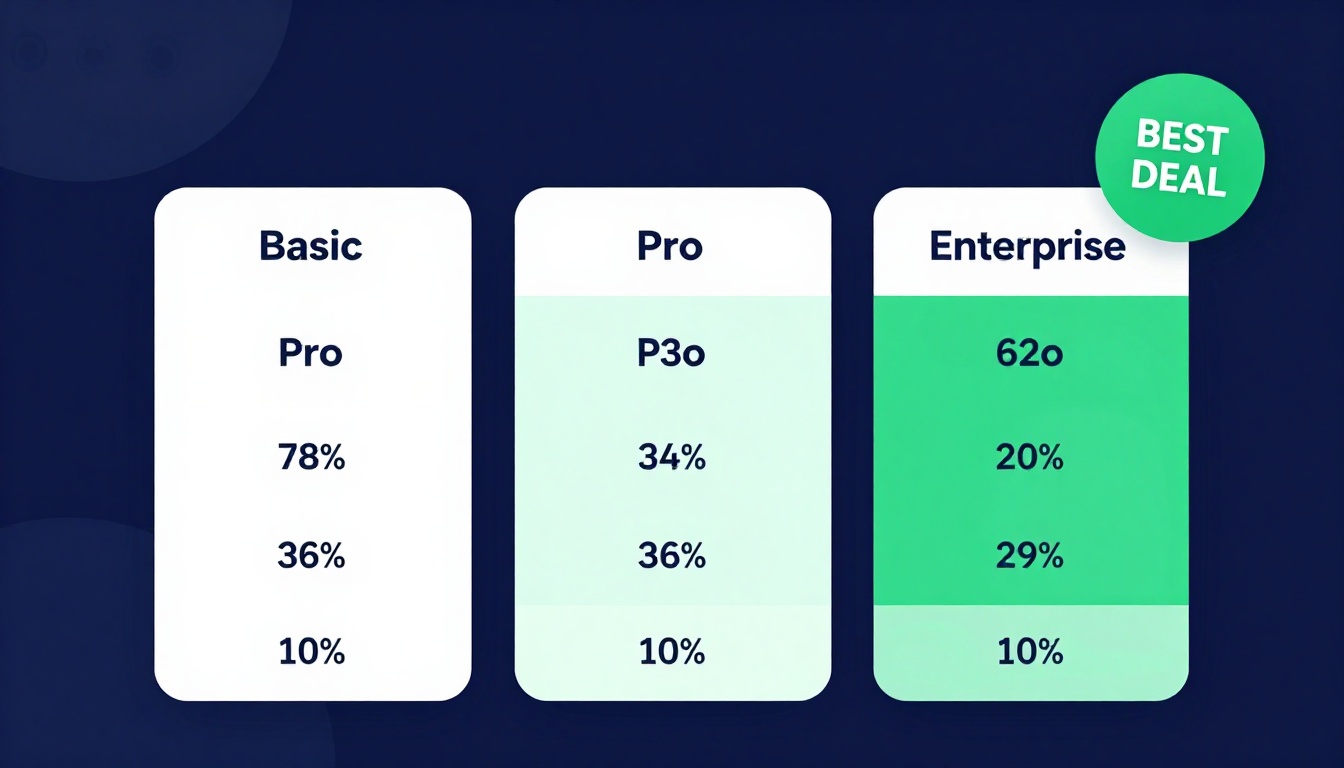 BEST DEAL

| Basic | Pro | Enterprise |
|---|---|---|
| Pro | P3o | 62o |
| 78% | 34% | 20% |
| 36% | 36% | 29% |
| 10% | 10% | 10% |